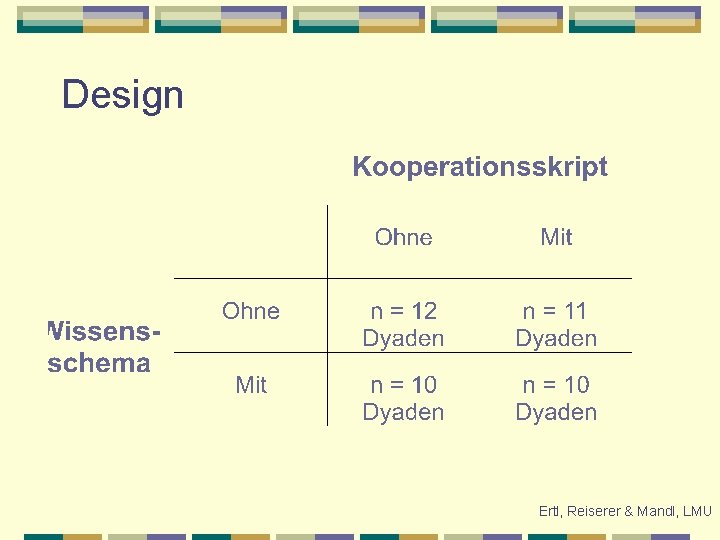 Design

Kooperationsskript

| | | Ohne | Mit |
|---|---|---|---|
| Wissens-schema | Ohne | n = 12 Dyaden | n = 11 Dyaden |
| | Mit | n = 10 Dyaden | n = 10 Dyaden |

Ertl, Reiserer & Mandl, LMU